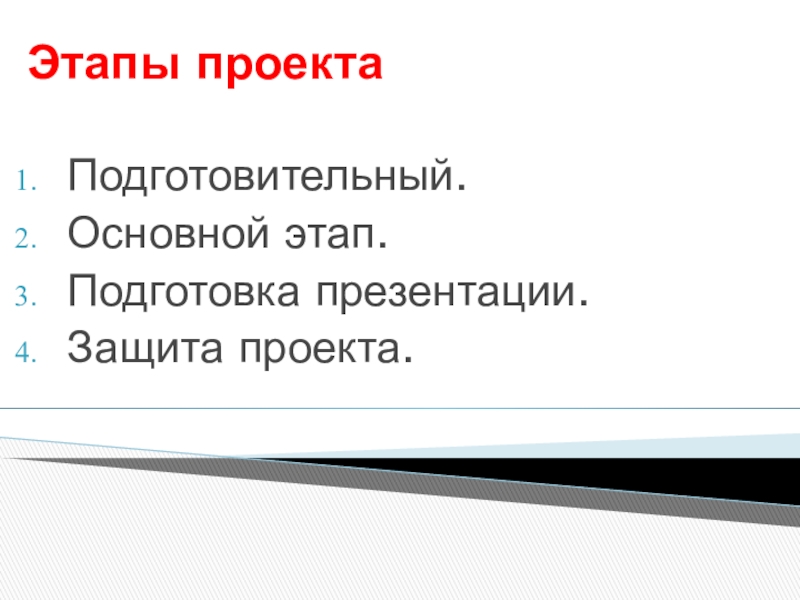 Этапы проекта

1. Подготовительный.
2. Основной этап.
3. Подготовка презентации.
4. Защита проекта.